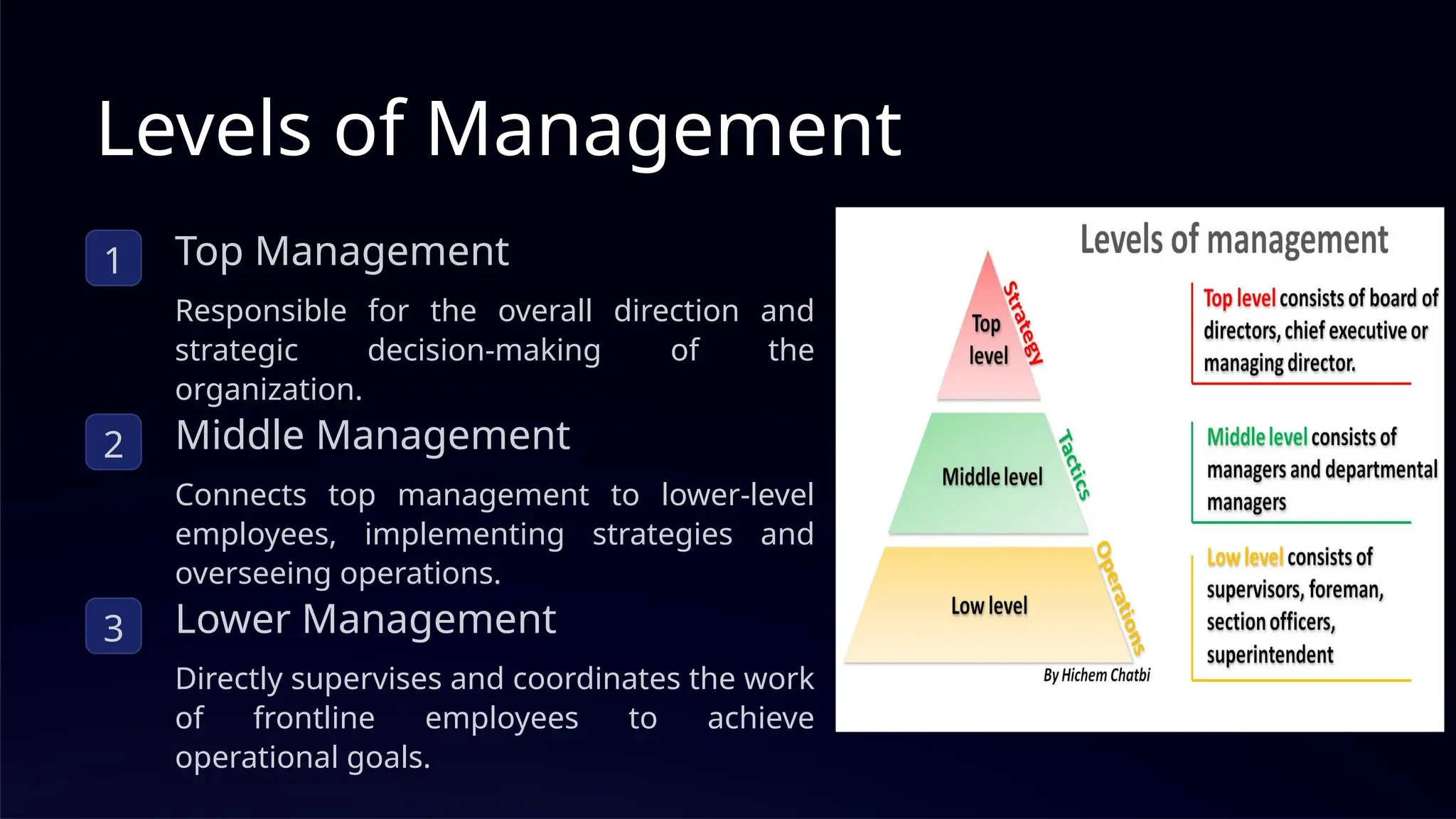 Levels of Management

1

Top Management

Responsible for the overall direction and strategic decision-making of the organization.

2

Middle Management

Connects top management to lower-level employees, implementing strategies and overseeing operations.

3

Lower Management

Directly supervises and coordinates the work of frontline employees to achieve operational goals.

Levels of management

Top level

Strategy

Middle level

Tactics

Low level

Operations

By Hichem Chatbi

Top level consists of board of directors, chief executive or managing director.

Middle level consists of managers and departmental managers

Low level consists of supervisors, foreman, section officers, superintendent